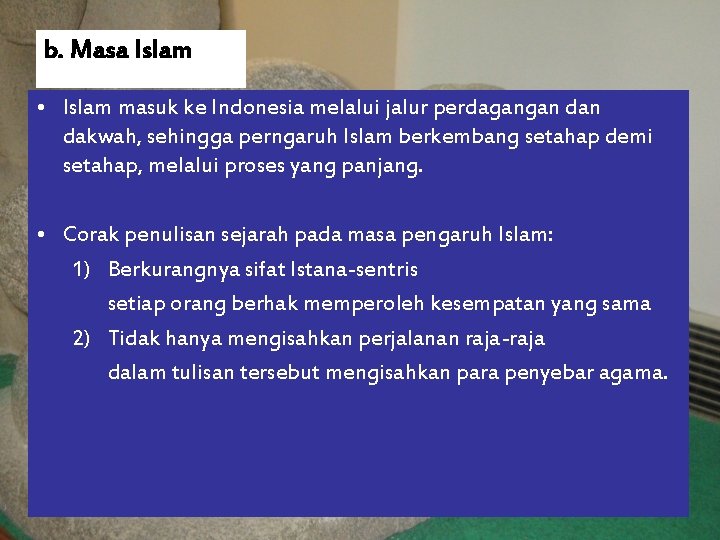 b. Masa Islam

• Islam masuk ke Indonesia melalui jalur perdagangan dan dakwah, sehingga perngaruh Islam berkembang setahap demi setahap, melalui proses yang panjang.

• Corak penulisan sejarah pada masa pengaruh Islam:
1) Berkurangnya sifat Istana-sentris
setiap orang berhak memperoleh kesempatan yang sama
2) Tidak hanya mengisahkan perjalanan raja-raja
dalam tulisan tersebut mengisahkan para penyebar agama.